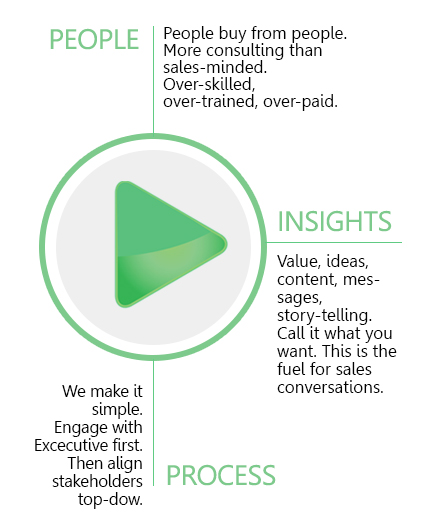 PEOPLE

People buy from people. More consulting than sales-minded. Over-skilled, over-trained, over-paid.

INSIGHTS

Value, ideas, content, messages, story-telling. Call it what you want. This is the fuel for sales conversations.

We make it simple. Engage with Excecutive first. Then align stakeholders top-dow.

PROCESS